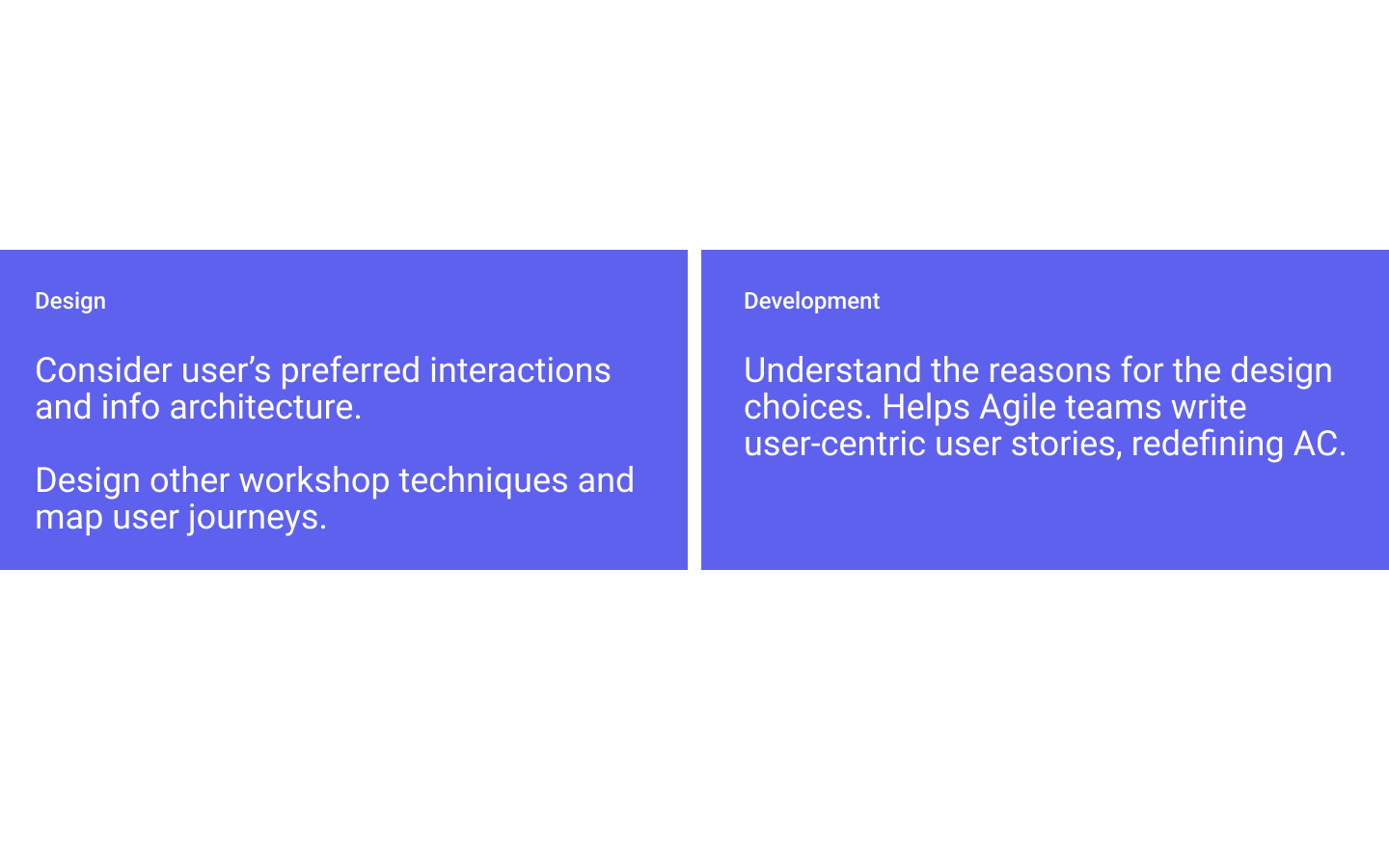 Design

Consider user’s preferred interactions and info architecture.

Design other workshop techniques and map user journeys.

Development

Understand the reasons for the design choices. Helps Agile teams write user-centric user stories, redefining AC.